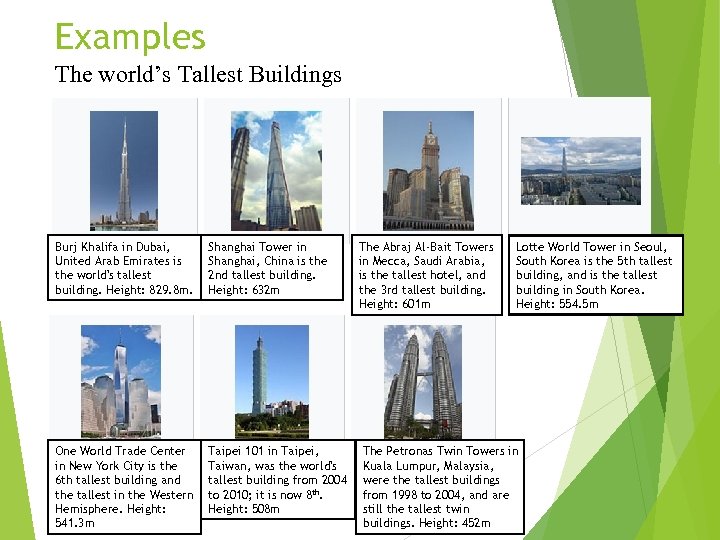 Examples

The world's Tallest Buildings

Burj Khalifa in Dubai, United Arab Emirates is the world's tallest building. Height: 829.8m.

Shanghai Tower in Shanghai, China is the 2nd tallest building. Height: 632m

The Abraj Al-Bait Towers in Mecca, Saudi Arabia, is the tallest hotel, and the 3rd tallest building. Height: 601m

Lotte World Tower in Seoul, South Korea is the 5th tallest building, and is the tallest building in South Korea. Height: 554.5m

One World Trade Center in New York City is the 6th tallest building and the tallest in the Western Hemisphere. Height: 541.3m

Taipei 101 in Taipei, Taiwan, was the world's tallest building from 2004 to 2010; it is now 8$^{th}$. Height: 508m

The Petronas Twin Towers in Kuala Lumpur, Malaysia, were the tallest buildings from 1998 to 2004, and are still the tallest twin buildings. Height: 452m